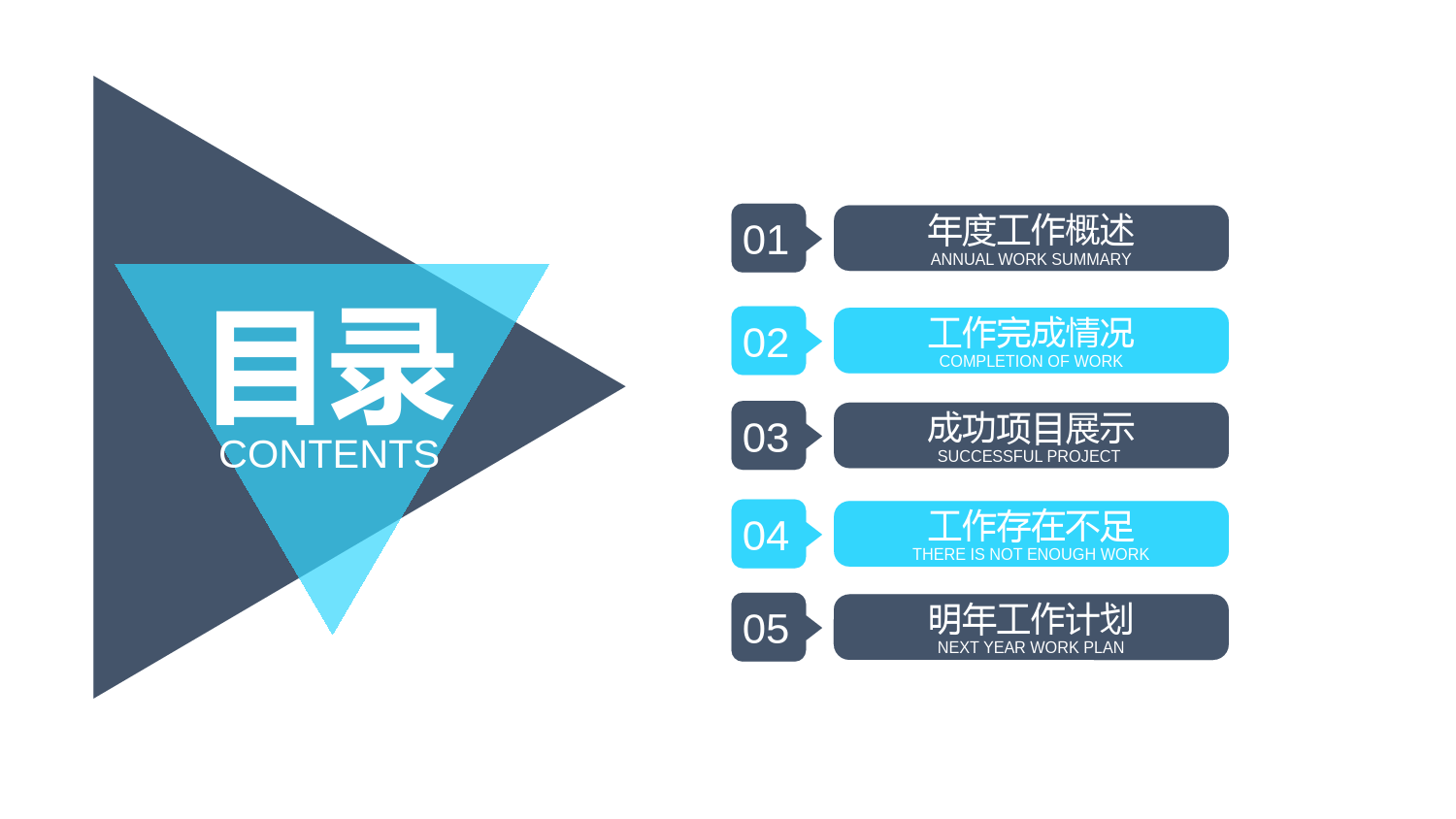 目录
CONTENTS

01
年度工作概述
ANNUAL WORK SUMMARY

02
工作完成情况
COMPLETION OF WORK

03
成功项目展示
SUCCESSFUL PROJECT

04
工作存在不足
THERE IS NOT ENOUGH WORK

05
明年工作计划
NEXT YEAR WORK PLAN